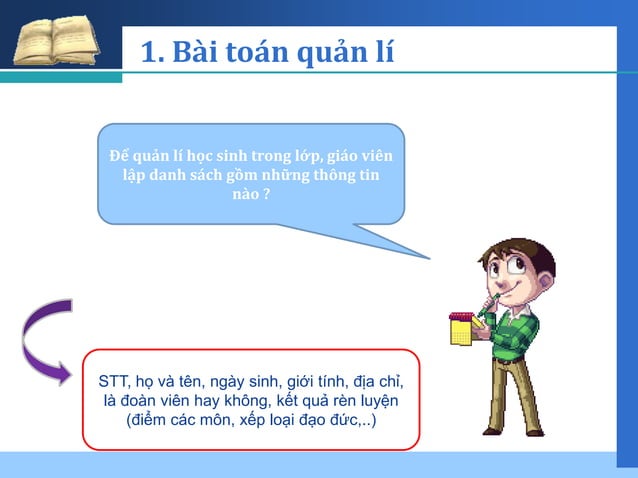 1. Bài toán quản lí

Để quản lí học sinh trong lớp, giáo viên lập danh sách gồm những thông tin nào ?

STT, họ và tên, ngày sinh, giới tính, địa chỉ, là đoàn viên hay không, kết quả rèn luyện (điểm các môn, xếp loại đạo đức,..)